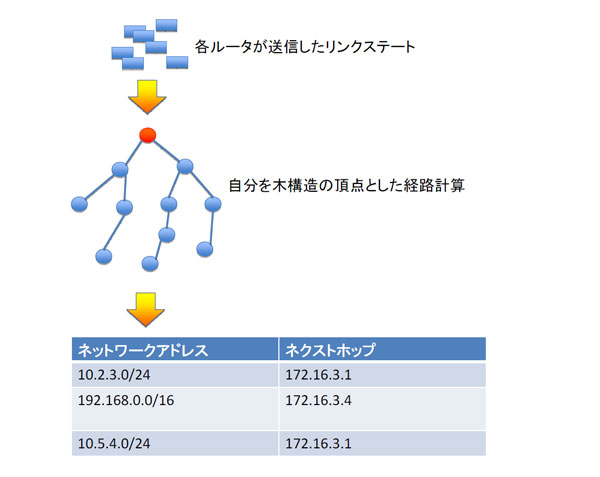 各ルータが送信したリンクステート

自分を木構造の頂点とした経路計算

| ネットワークアドレス | ネクストホップ |
|---|---|
| 10.2.3.0/24 | 172.16.3.1 |
| 192.168.0.0/16 | 172.16.3.4 |
| 10.5.4.0/24 | 172.16.3.1 |